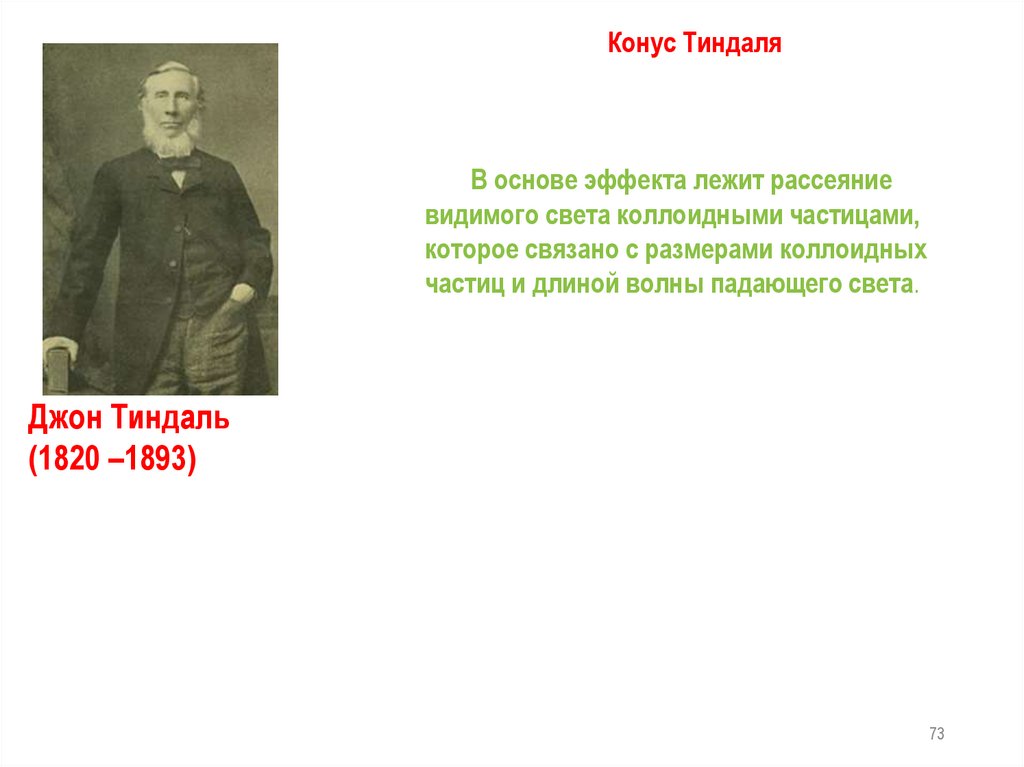 Конус Тиндаля

В основе эффекта лежит рассеяние видимого света коллоидными частицами, которое связано с размерами коллоидных частиц и длиной волны падающего света.

Джон Тиндаль
(1820 –1893)

73